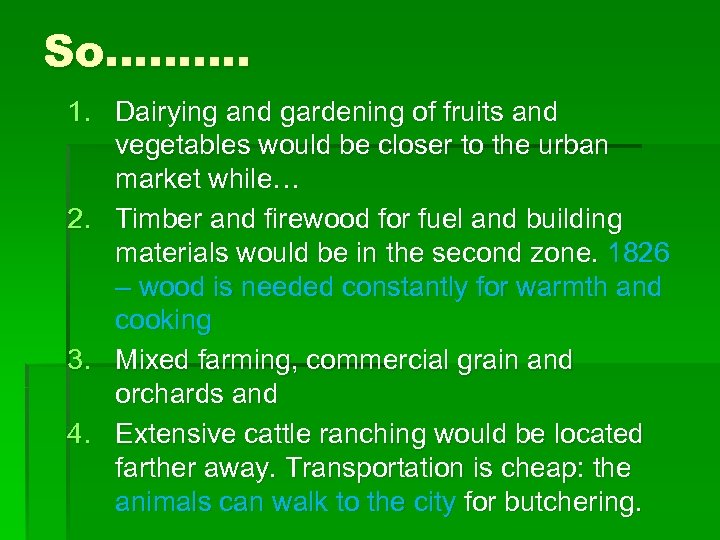 So……….

1. Dairying and gardening of fruits and vegetables would be closer to the urban market while…
2. Timber and firewood for fuel and building materials would be in the second zone. 1826 – wood is needed constantly for warmth and cooking
3. Mixed farming, commercial grain and orchards and
4. Extensive cattle ranching would be located farther away. Transportation is cheap: the animals can walk to the city for butchering.